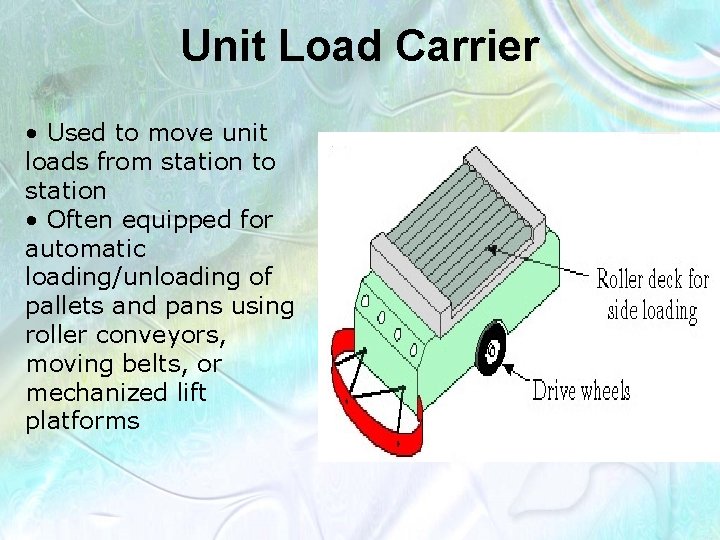 Unit Load Carrier

• Used to move unit loads from station to station
• Often equipped for automatic loading/unloading of pallets and pans using roller conveyors, moving belts, or mechanized lift platforms

Roller deck for side loading

Drive wheels